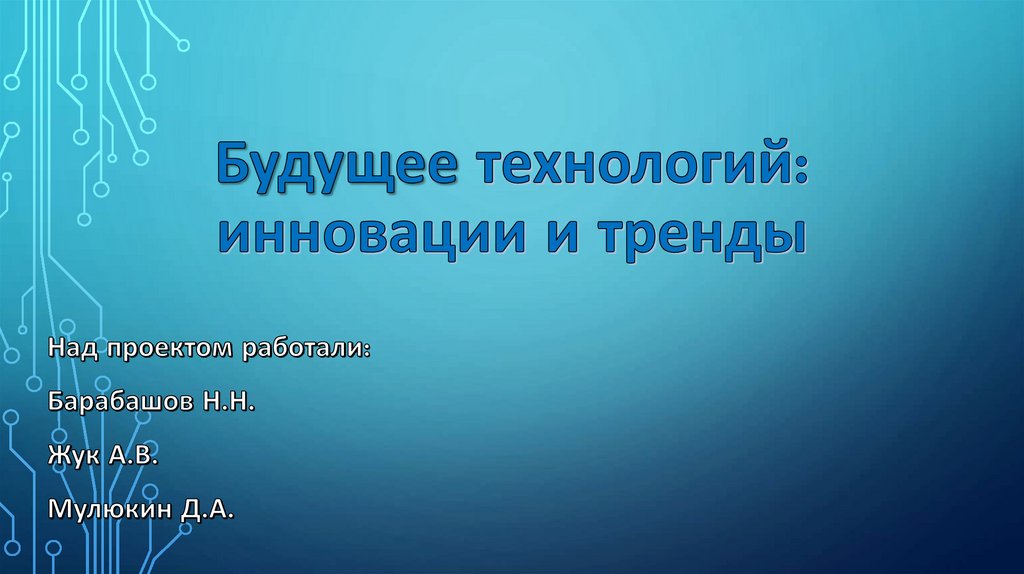 Будущее технологий: инновации и тренды

Над проектом работали:

Барабашов Н.Н.

Жук А.В.

Мулюкин Д.А.